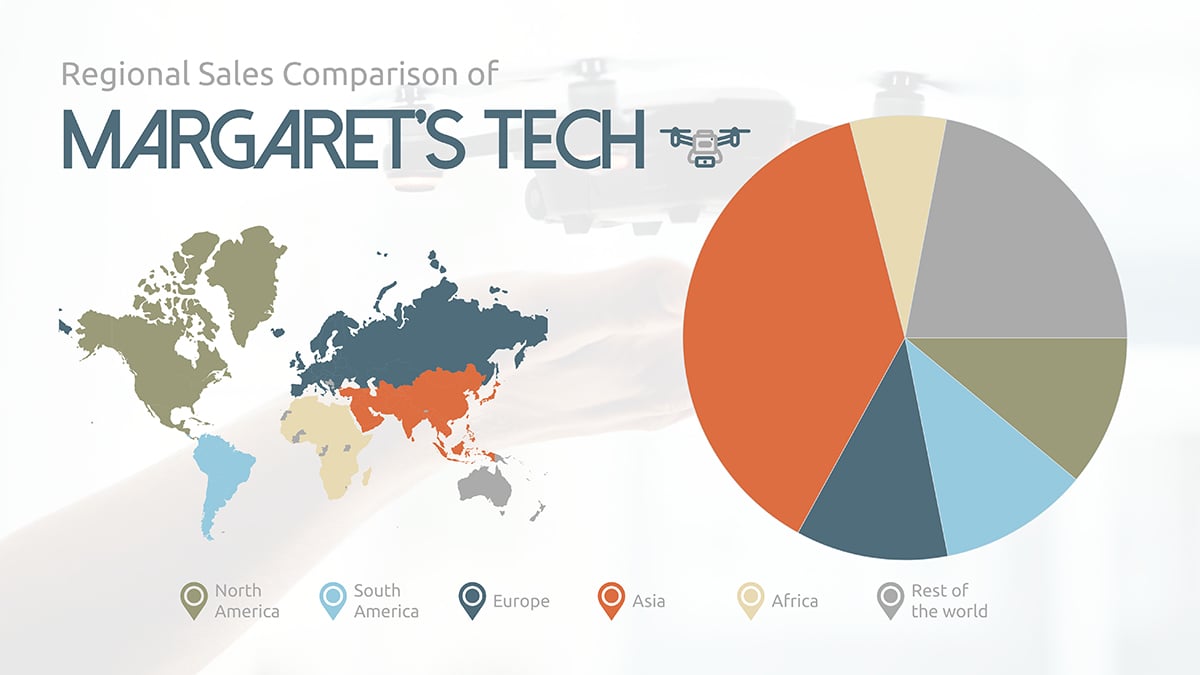 Regional Sales Comparison of

MARGARET'S TECH

North America

South America

Europe

Asia

Africa

Rest of the world